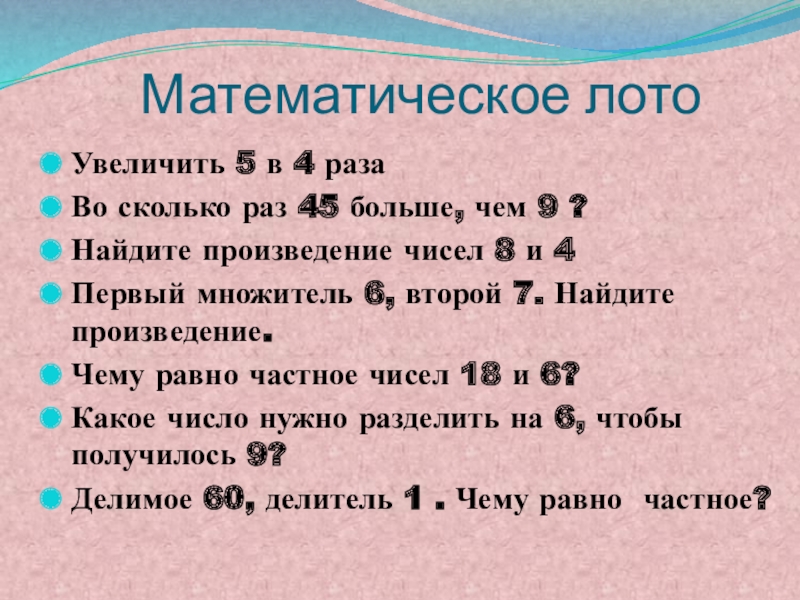 Математическое лото

Увеличить 5 в 4 раза

Во сколько раз 45 больше, чем 9 ?

Найдите произведение чисел 8 и 4

Первый множитель 6, второй 7. Найдите произведение.

Чему равно частное чисел 18 и 6?

Какое число нужно разделить на 6, чтобы получилось 9?

Делимое 60, делитель 1 . Чему равно частное?